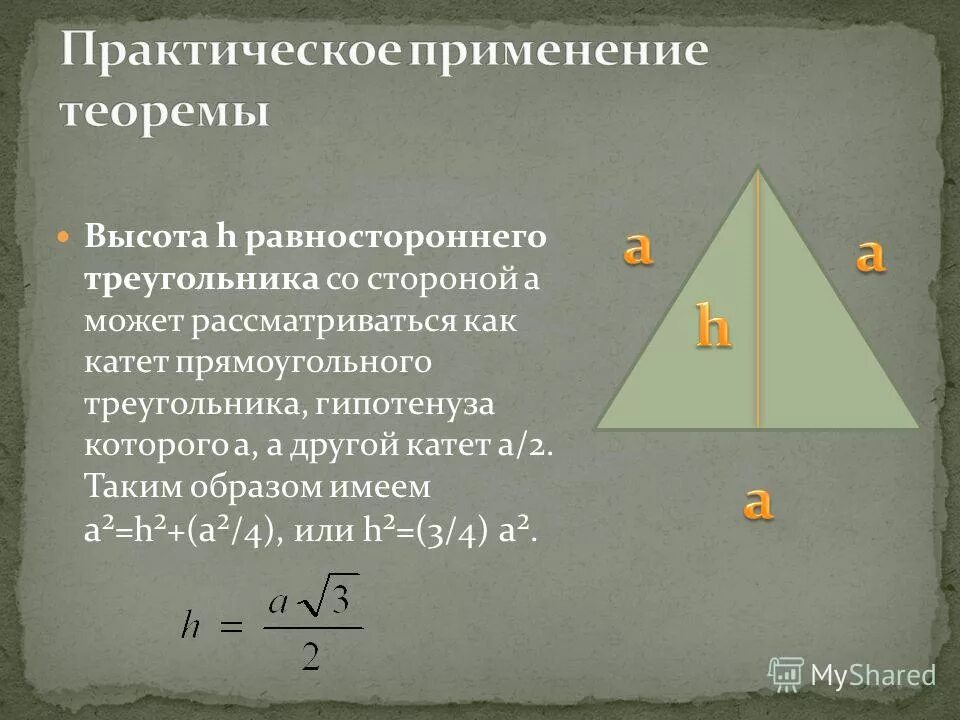 Практическое применение теоремы

Высота h равностороннего треугольника со стороной a может рассматриваться как катет прямоугольного треугольника, гипотенуза которого a, а другой катет a/2. Таким образом имеем $a^2=h^2+(a^2/4)$, или $h^2=(3/4)\ a^2$.

$h = \frac{a\sqrt{3}}{2}$

a

a

h

a

MyShared